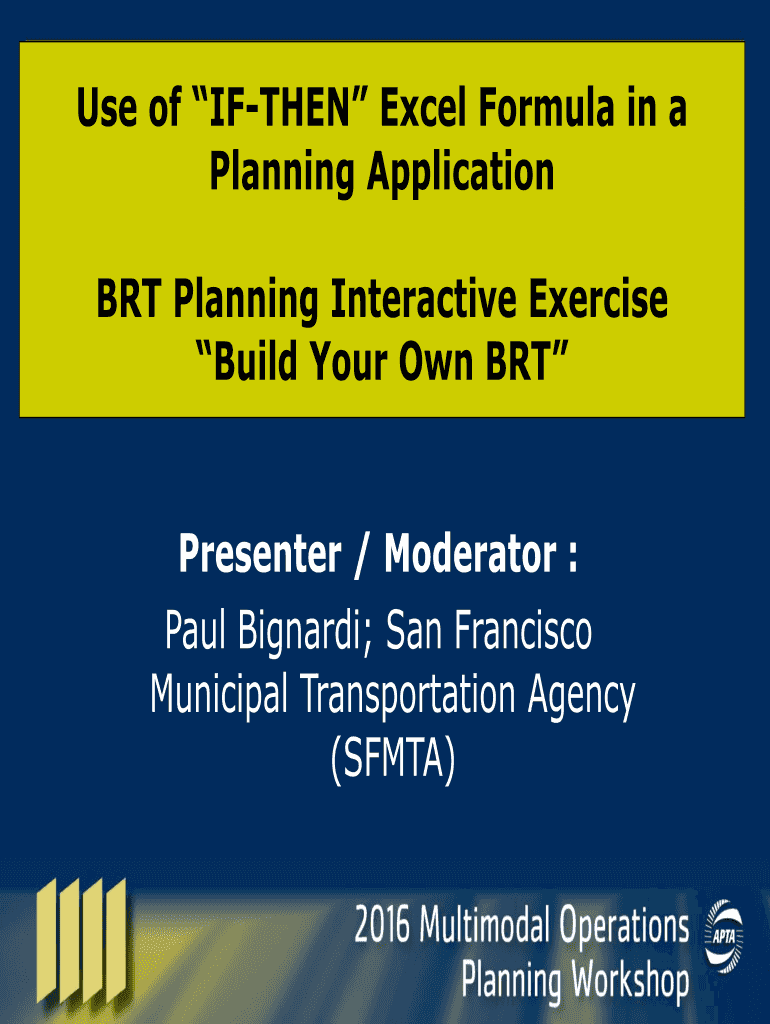 Use of “IF-THEN” Excel Formula in a Planning Application

BRT Planning Interactive Exercise “Build Your Own BRT”

Presenter / Moderator :

Paul Bignardi; San Francisco Municipal Transportation Agency (SFMTA)

2016 Multimodal Operations Planning Workshop

APTA